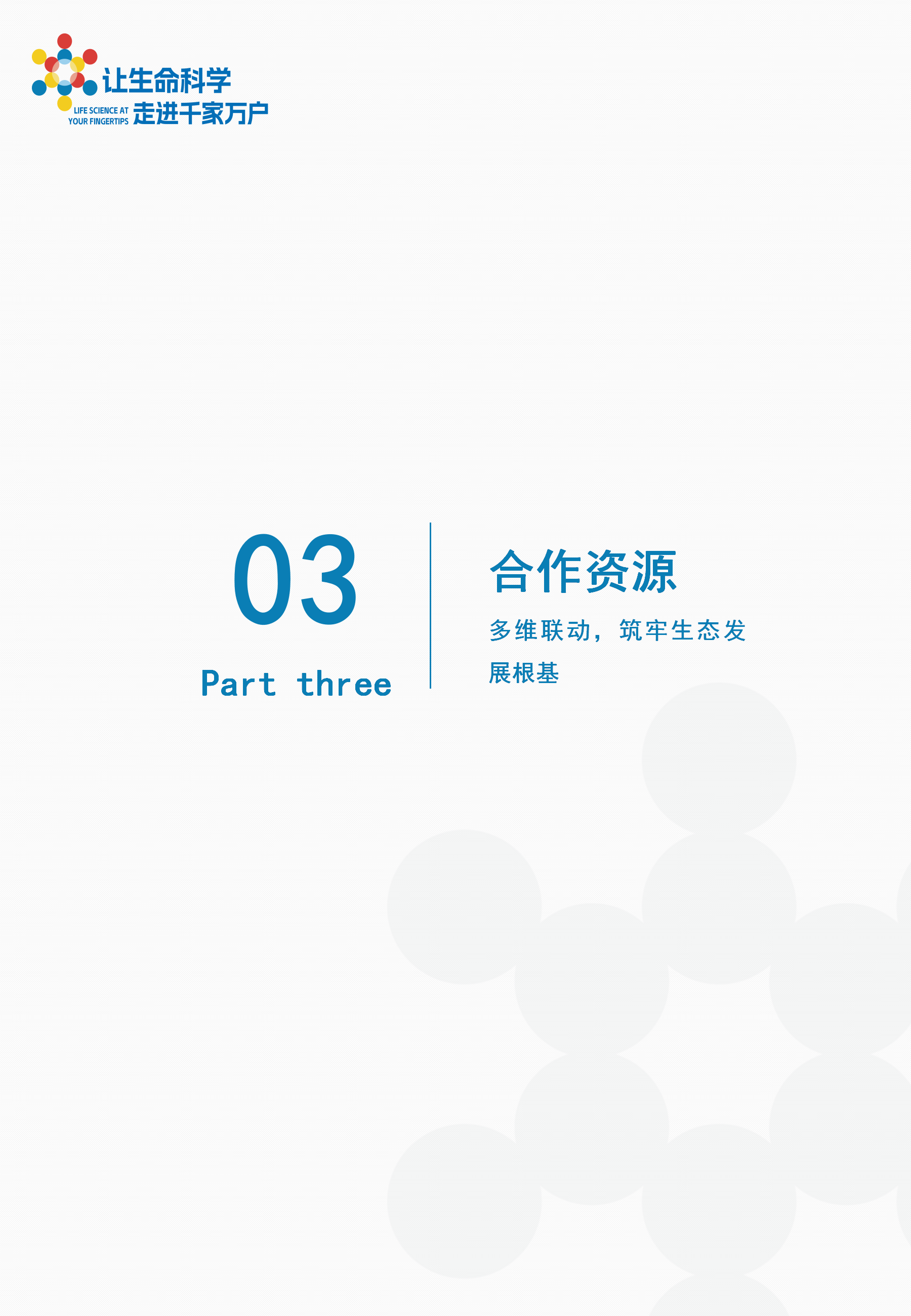 让生命科学
LIFE SCIENCE AT YOUR FINGERTIPS 走进千家万户

03
Part three

合作资源
多维联动，筑牢生态发展根基